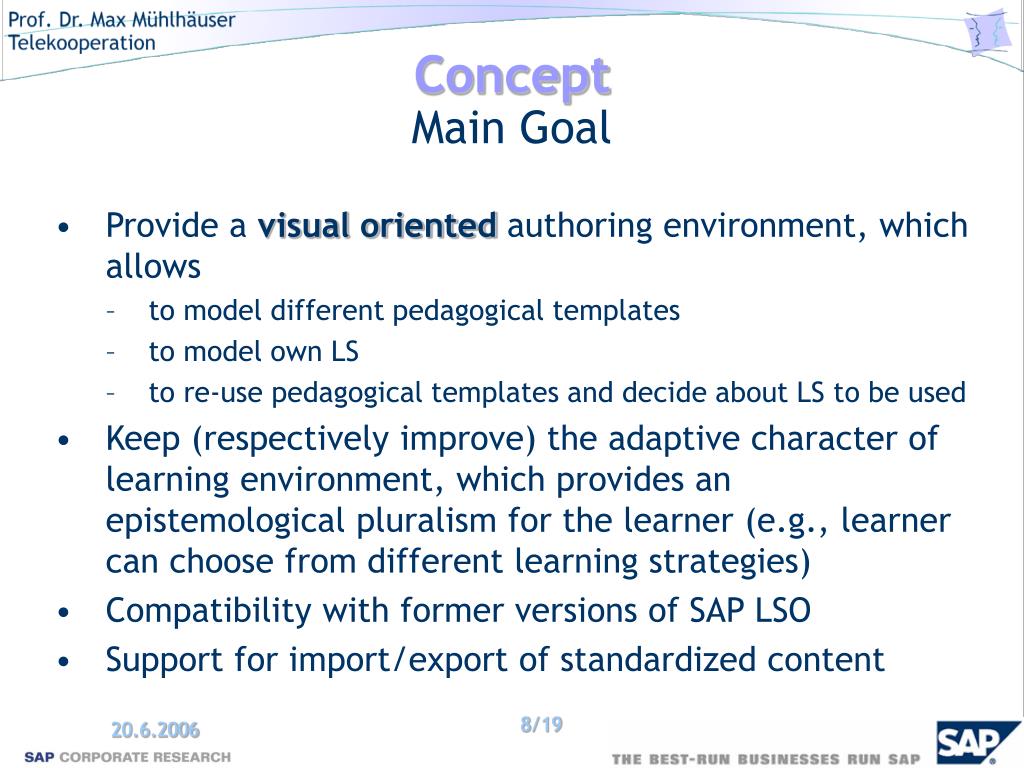 Prof. Dr. Max Mühlhäuser
Telekooperation

Concept
Main Goal

• Provide a visual oriented authoring environment, which allows
– to model different pedagogical templates
– to model own LS
– to re-use pedagogical templates and decide about LS to be used
• Keep (respectively improve) the adaptive character of learning environment, which provides an epistemological pluralism for the learner (e.g., learner can choose from different learning strategies)
• Compatibility with former versions of SAP LSO
• Support for import/export of standardized content

20.6.2006
8/19
SAP CORPORATE RESEARCH
THE BEST-RUN BUSINESSES RUN SAP
SAP